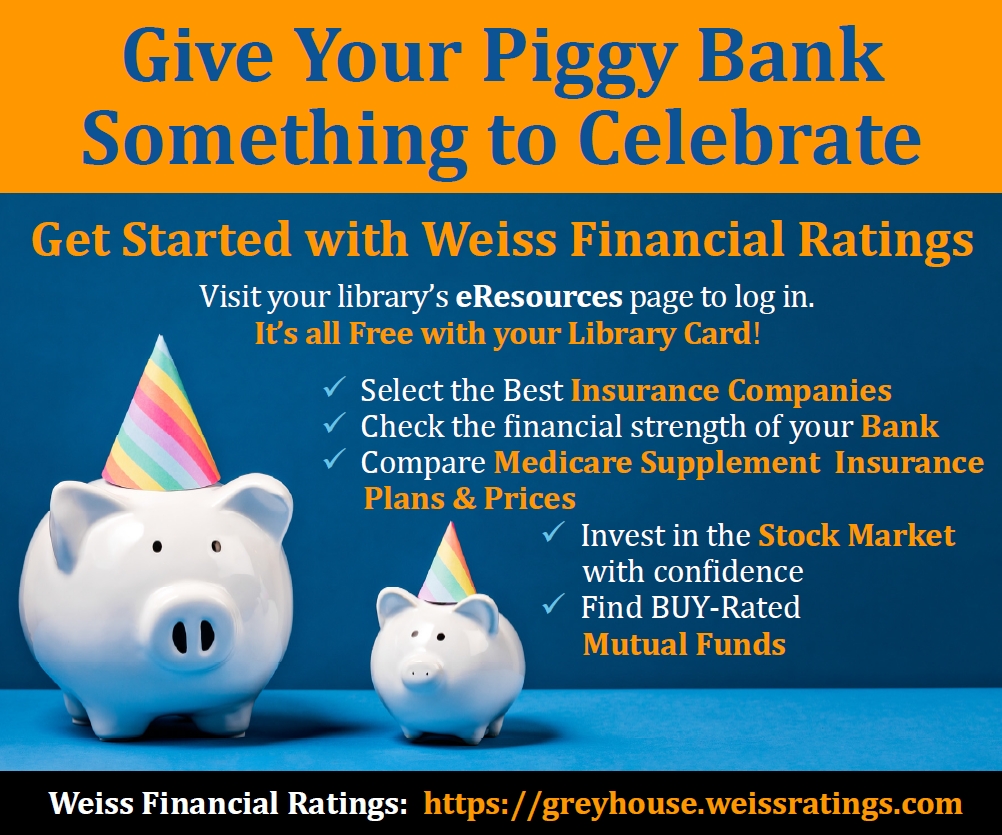 Give Your Piggy Bank Something to Celebrate

Get Started with Weiss Financial Ratings

Visit your library's eResources page to log in.
It's all Free with your Library Card!

✓ Select the Best Insurance Companies
✓ Check the financial strength of your Bank
✓ Compare Medicare Supplement Insurance Plans & Prices
✓ Invest in the Stock Market with confidence
✓ Find BUY-Rated Mutual Funds

Weiss Financial Ratings: https://greyhouse.weissratings.com